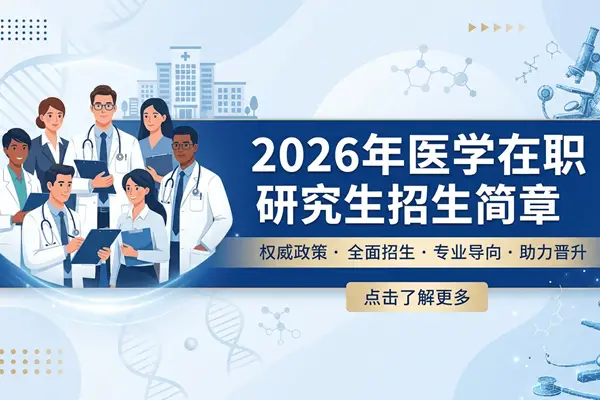 2026年医学在职研究生招生简章

权威政策 · 全面招生 · 专业导向 · 助力晋升

点击了解更多